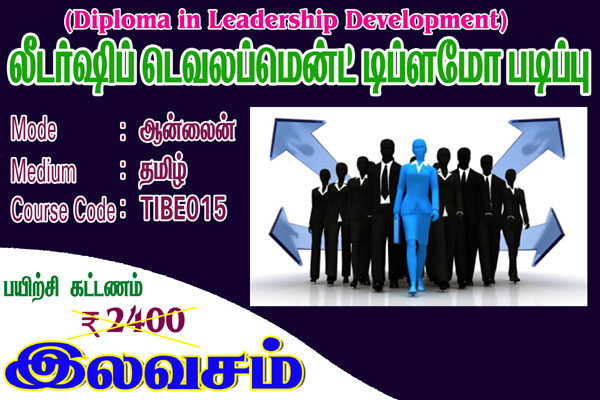 (Diploma in Leadership Development)
லீடர்ஷிப் டெவலப்மென்ட் டிப்ளமோ படிப்பு

Mode : ஆன்லைன்
Medium : தமிழ்
Course Code : TIBE015

பயிற்சி கட்டணம்
₹ 2400
இலவசம்